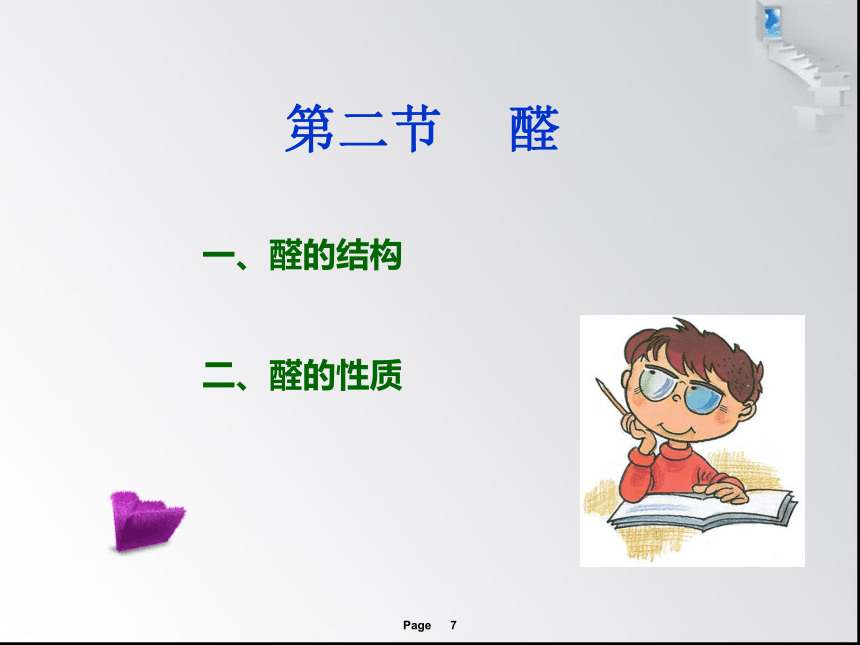 第二节　醛

一、醛的结构

二、醛的性质

Page 7